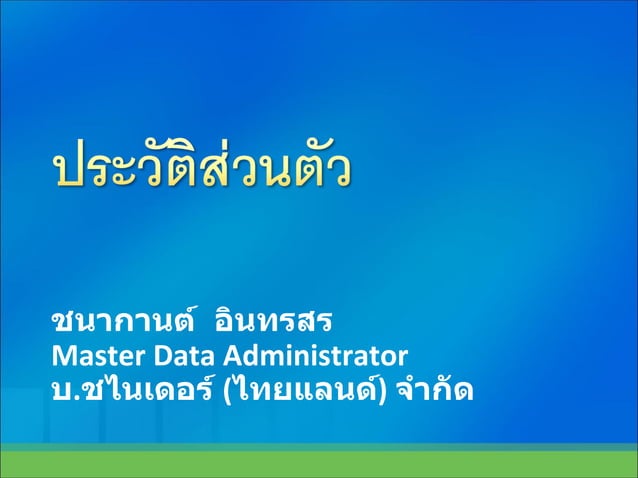 ประวัติส่วนตัว

ชนากานต์ อินทรสร
Master Data Administrator
บ.ชไนเดอร์ (ไทยแลนด์) จำกัด